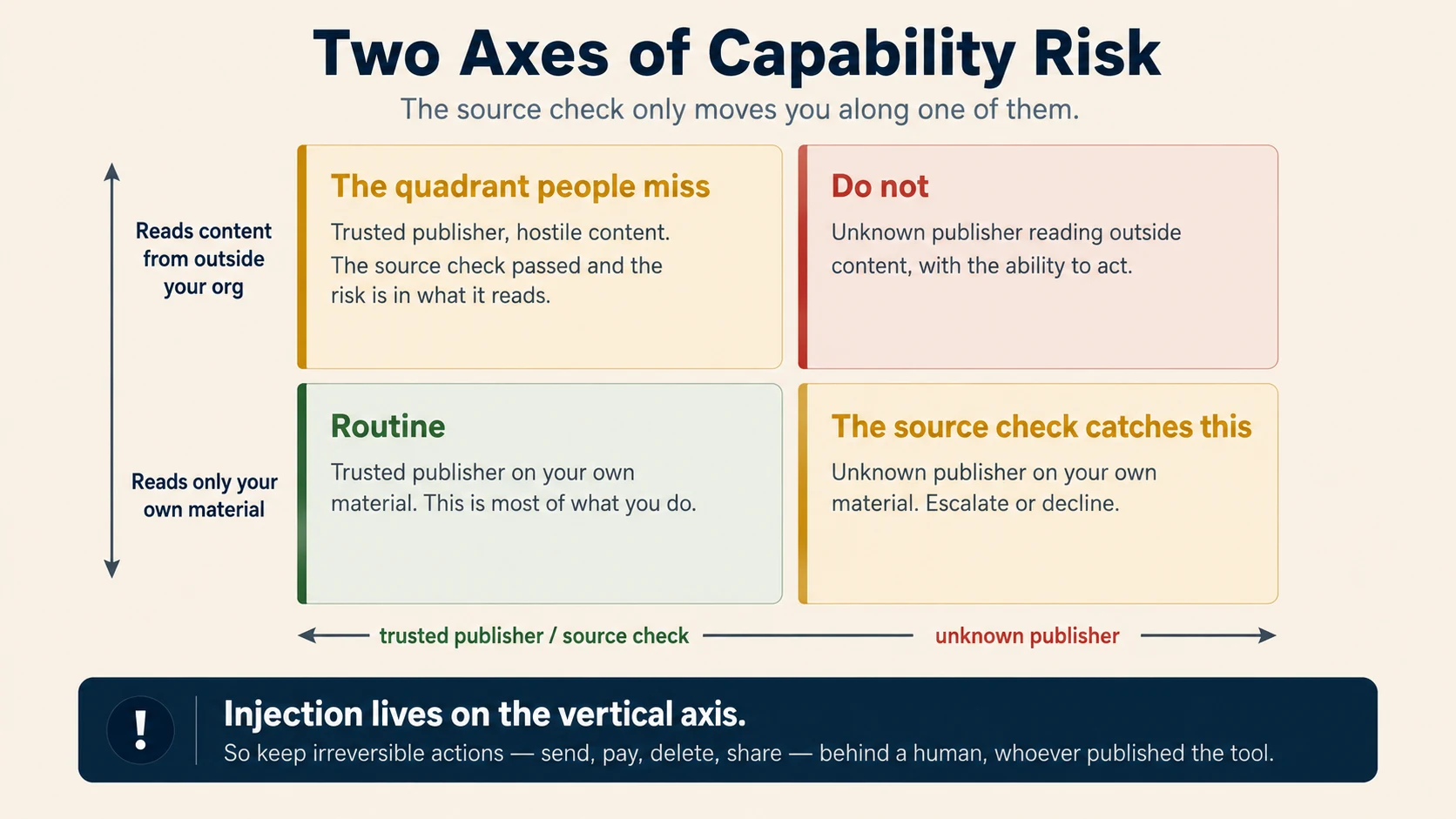 Two Axes of Capability Risk

The source check only moves you along one of them.

Reads content from outside your org

Reads only your own material

The quadrant people miss

Trusted publisher, hostile content. The source check passed and the risk is in what it reads.

Do not

Unknown publisher reading outside content, with the ability to act.

Routine

Trusted publisher on your own material. This is most of what you do.

The source check catches this

Unknown publisher on your own material. Escalate or decline.

trusted publisher / source check

unknown publisher

!

Injection lives on the vertical axis.

So keep irreversible actions — send, pay, delete, share — behind a human, whoever published the tool.